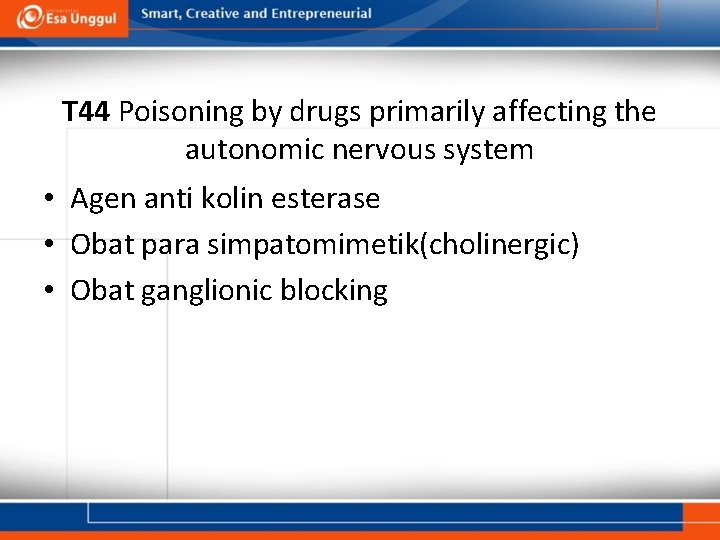 Esa Unggul

Smart, Creative and Entrepreneurial

T44 Poisoning by drugs primarily affecting the autonomic nervous system

• Agen anti kolin esterase
• Obat para simpatomimetik(cholinergic)
• Obat ganglionic blocking